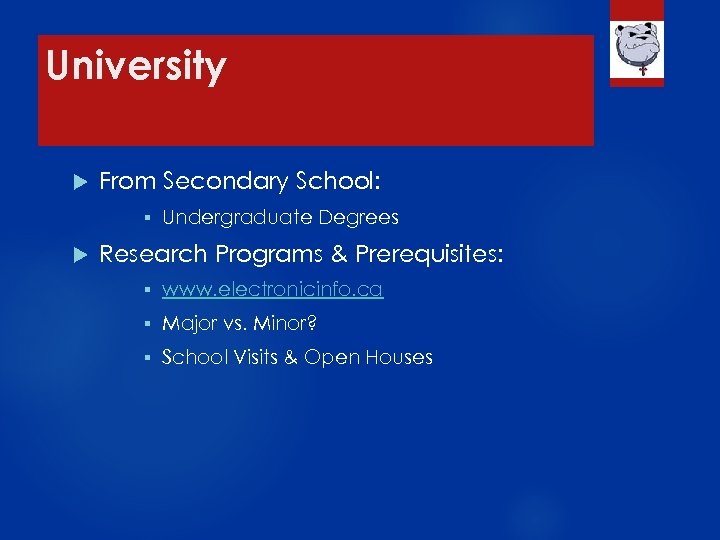 University

From Secondary School:

Undergraduate Degrees

Research Programs & Prerequisites:

www.electronicinfo.ca

Major vs. Minor?

School Visits & Open Houses